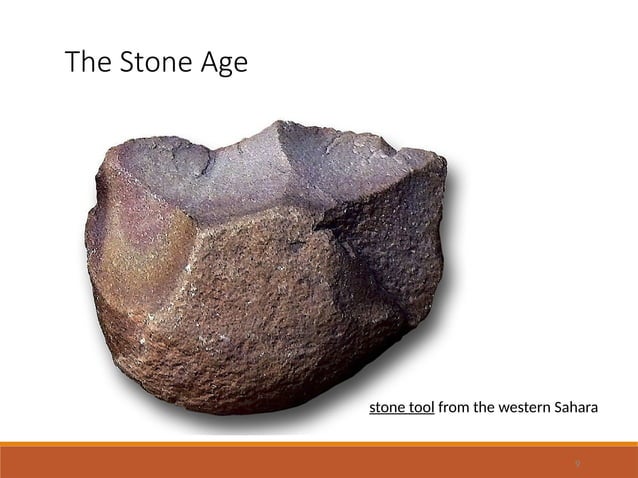 The Stone Age

stone tool from the western Sahara

9